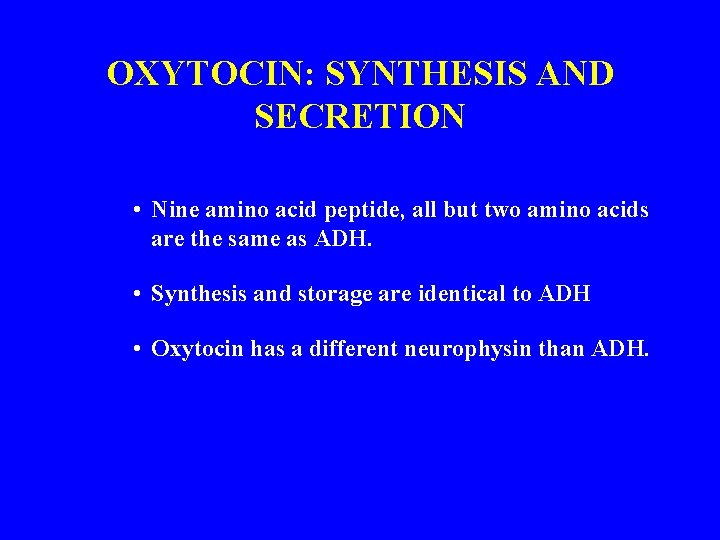 OXYTOCIN: SYNTHESIS AND SECRETION

• Nine amino acid peptide, all but two amino acids are the same as ADH.

• Synthesis and storage are identical to ADH

• Oxytocin has a different neurophysin than ADH.